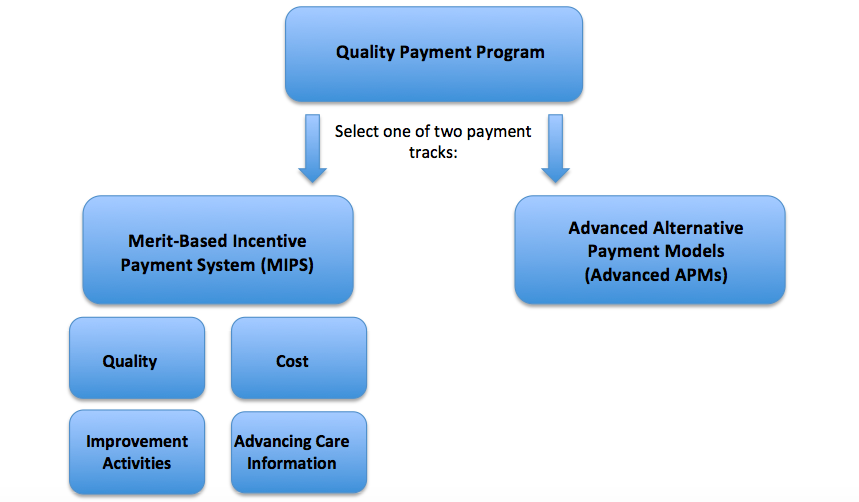 Quality Payment Program

Select one of two payment tracks:

Merit-Based Incentive Payment System (MIPS)

Advanced Alternative Payment Models (Advanced APMs)

Quality

Cost

Improvement Activities

Advancing Care Information